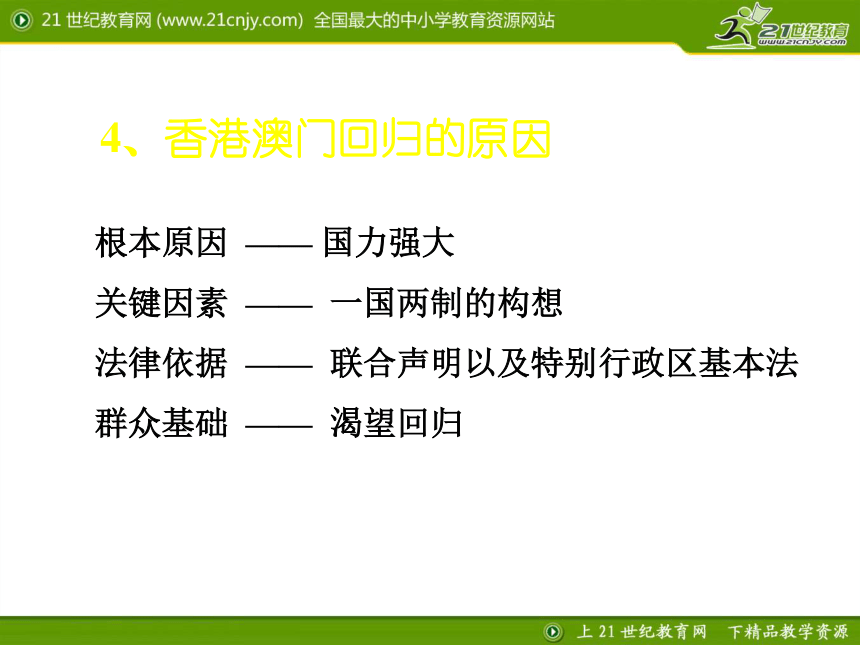 21 世纪教育网 (www.21cnjy.com) 全国最大的中小学教育资源网站

21世纪教育
www.21cnjy.com

4、香港澳门回归的原因

根本原因 —— 国力强大

关键因素 —— 一国两制的构想

法律依据 —— 联合声明以及特别行政区基本法

群众基础 —— 渴望回归

上 21 世纪教育网 下精品教学资源